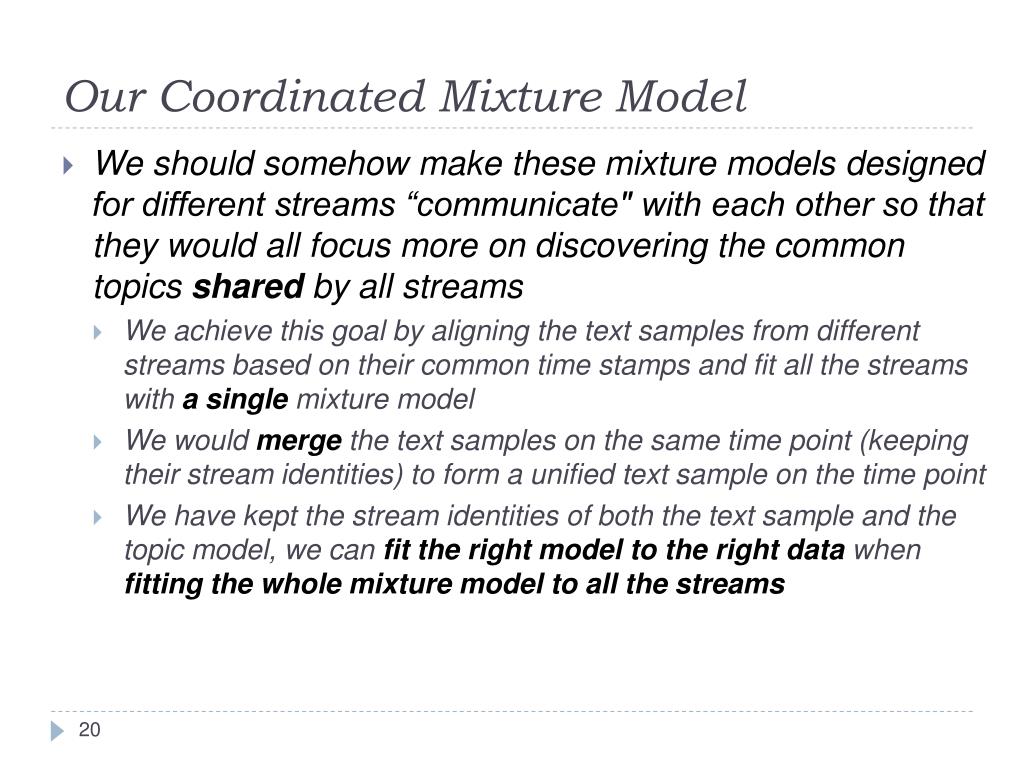 Our Coordinated Mixture Model

We should somehow make these mixture models designed for different streams “communicate" with each other so that they would all focus more on discovering the common topics shared by all streams

We achieve this goal by aligning the text samples from different streams based on their common time stamps and fit all the streams with a single mixture model

We would merge the text samples on the same time point (keeping their stream identities) to form a unified text sample on the time point

We have kept the stream identities of both the text sample and the topic model, we can fit the right model to the right data when fitting the whole mixture model to all the streams

20